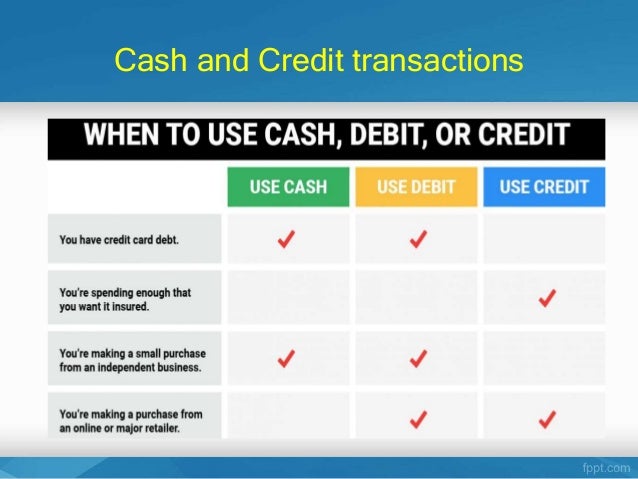 Cash and Credit transactions

WHEN TO USE CASH, DEBIT, OR CREDIT

| | USE CASH | USE DEBIT | USE CREDIT |
|---|---|---|---|
| You have credit card debt. | ✓ | ✓ | |
| You're spending enough that you want it insured. | | | ✓ |
| You're making a small purchase from an independent business. | ✓ | ✓ | |
| You're making a purchase from an online or major retailer. | | ✓ | ✓ |

fppt.com